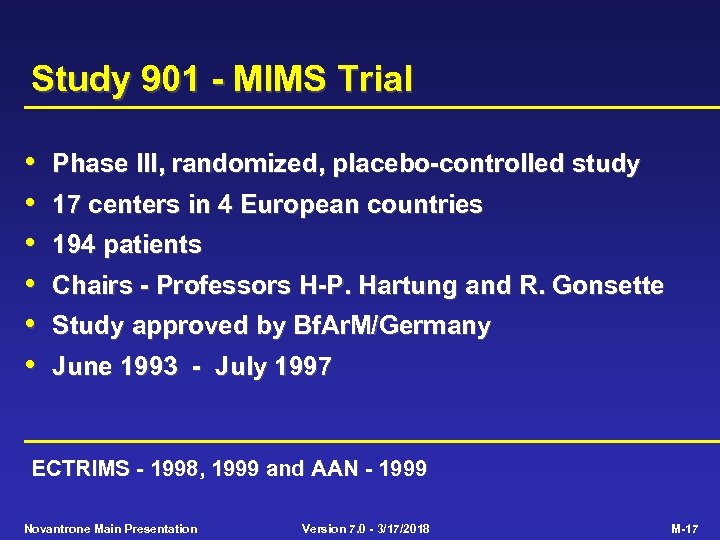 Study 901 - MIMS Trial

• Phase III, randomized, placebo-controlled study
• 17 centers in 4 European countries
• 194 patients
• Chairs - Professors H-P. Hartung and R. Gonsette
• Study approved by BfArM/Germany
• June 1993 - July 1997

ECTRIMS - 1998, 1999 and AAN - 1999

Novantrone Main Presentation Version 7.0 - 3/17/2018 M-17